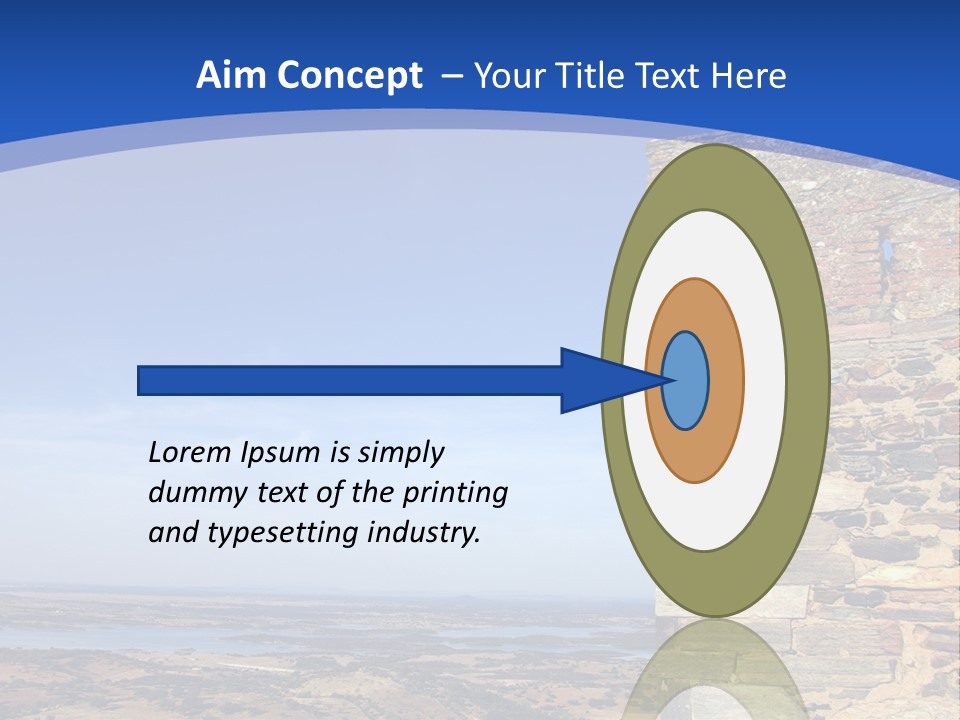 Aim Concept – Your Title Text Here

Lorem Ipsum is simply dummy text of the printing and typesetting industry.